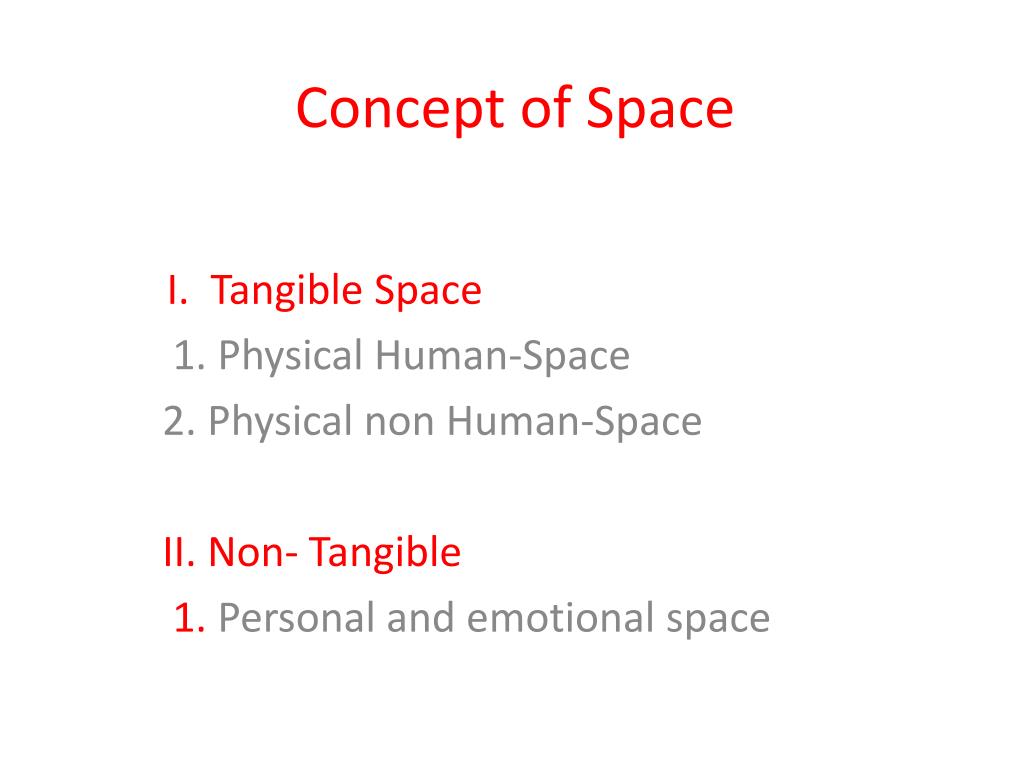 Concept of Space

I. Tangible Space
1. Physical Human-Space
2. Physical non Human-Space

II. Non- Tangible
1. Personal and emotional space